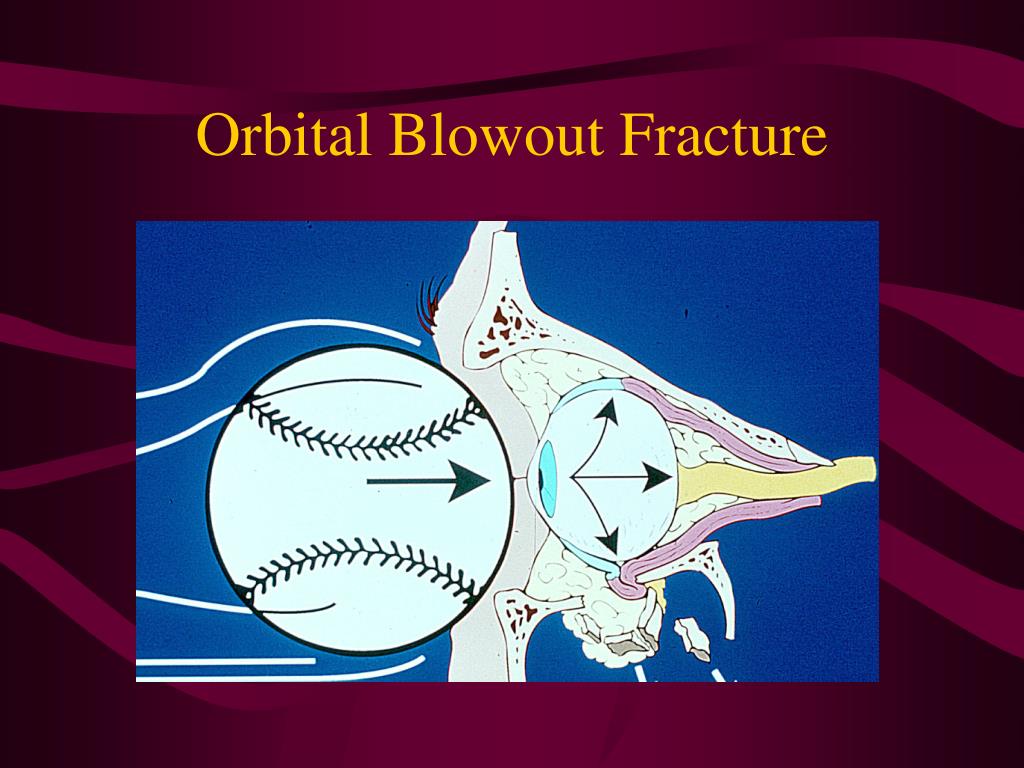 Orbital Blowout Fracture